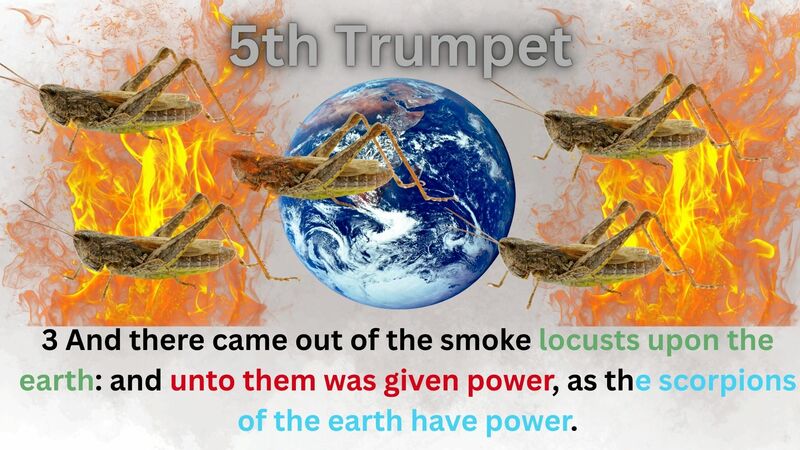 5th Trumpet

3 And there came out of the smoke locusts upon the earth: and unto them was given power, as the scorpions of the earth have power.